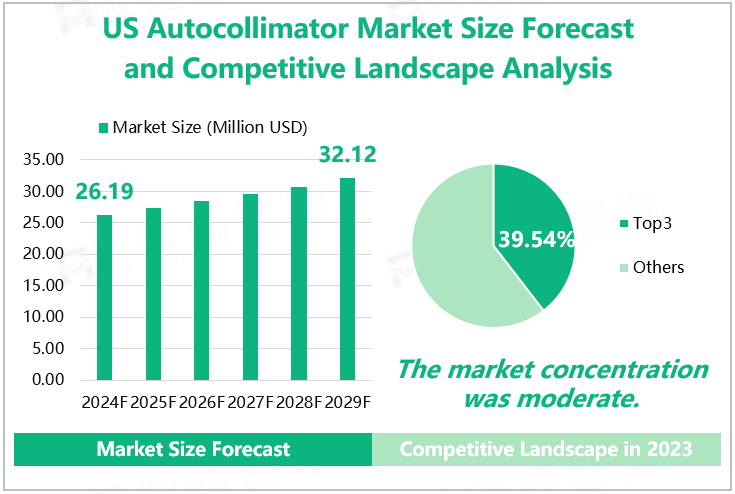 US Autocollimator Market Size Forecast and Competitive Landscape Analysis

Market Size (Million USD)

35.00
30.00
25.00
20.00
15.00
10.00
5.00
0.00

26.19
32.12

2024F 2025F 2026F 2027F 2028F 2029F

39.54%

Top3
Others

The market concentration was moderate.

Market Size Forecast

Competitive Landscape in 2023